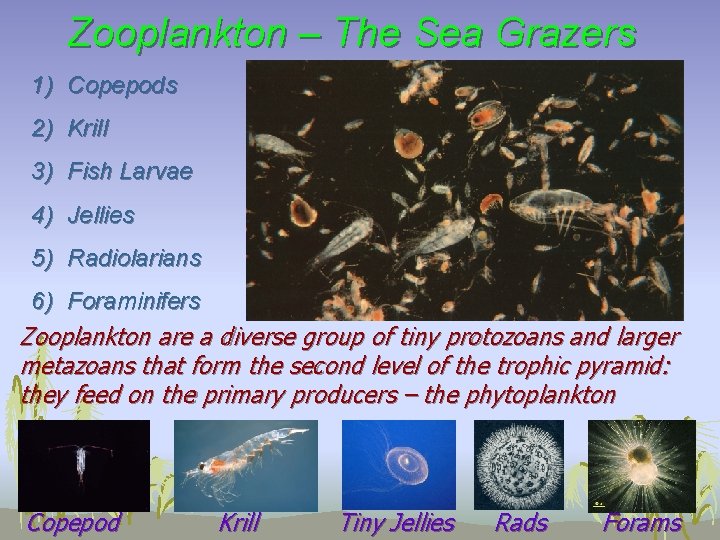 Zooplankton – The Sea Grazers

1) Copepods

2) Krill

3) Fish Larvae

4) Jellies

5) Radiolarians

6) Foraminifers

Zooplankton are a diverse group of tiny protozoans and larger metazoans that form the second level of the trophic pyramid: they feed on the primary producers – the phytoplankton

Copepod

Krill

Tiny Jellies

Rads

Forams